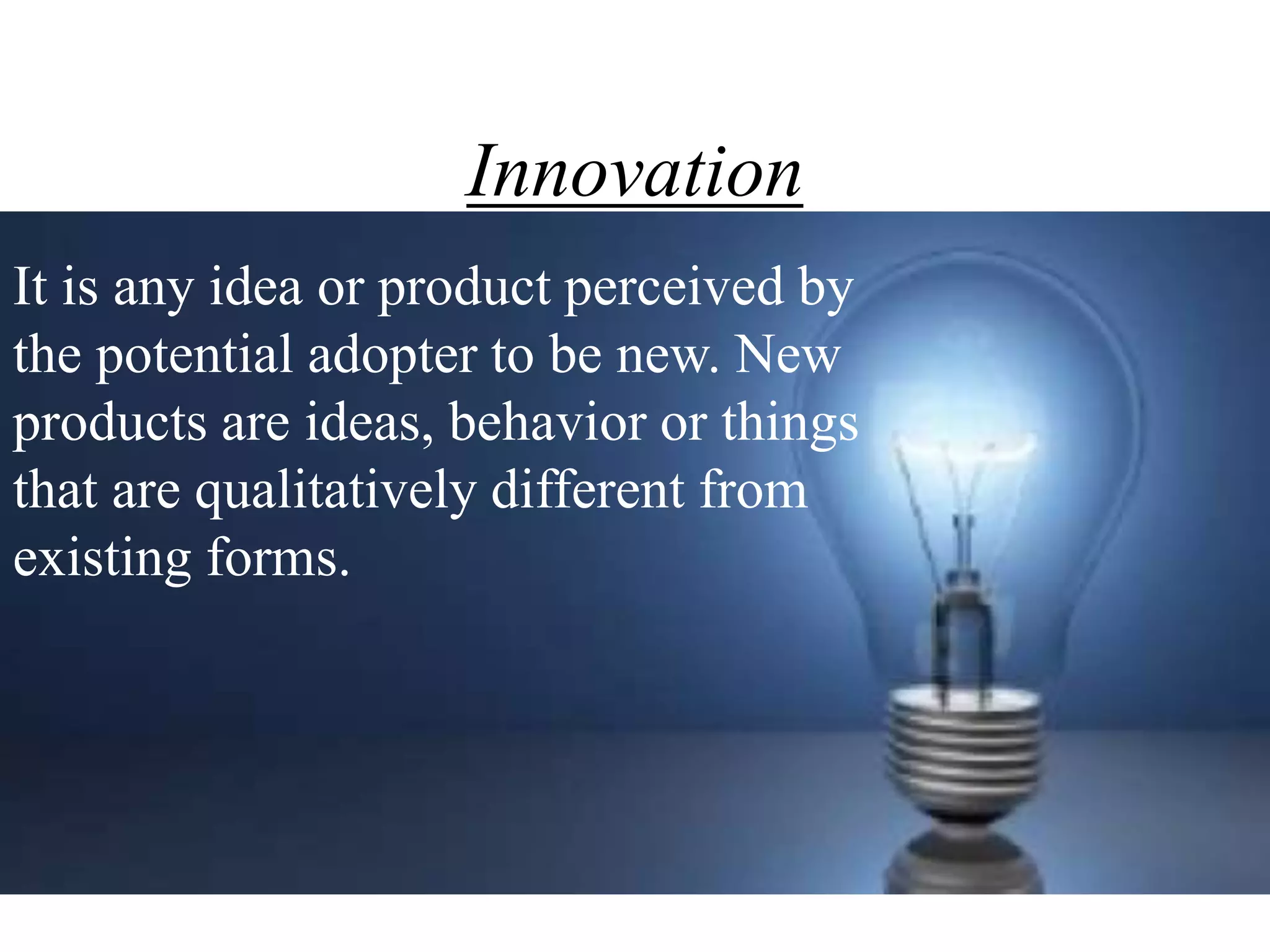 Innovation

It is any idea or product perceived by the potential adopter to be new. New products are ideas, behavior or things that are qualitatively different from existing forms.